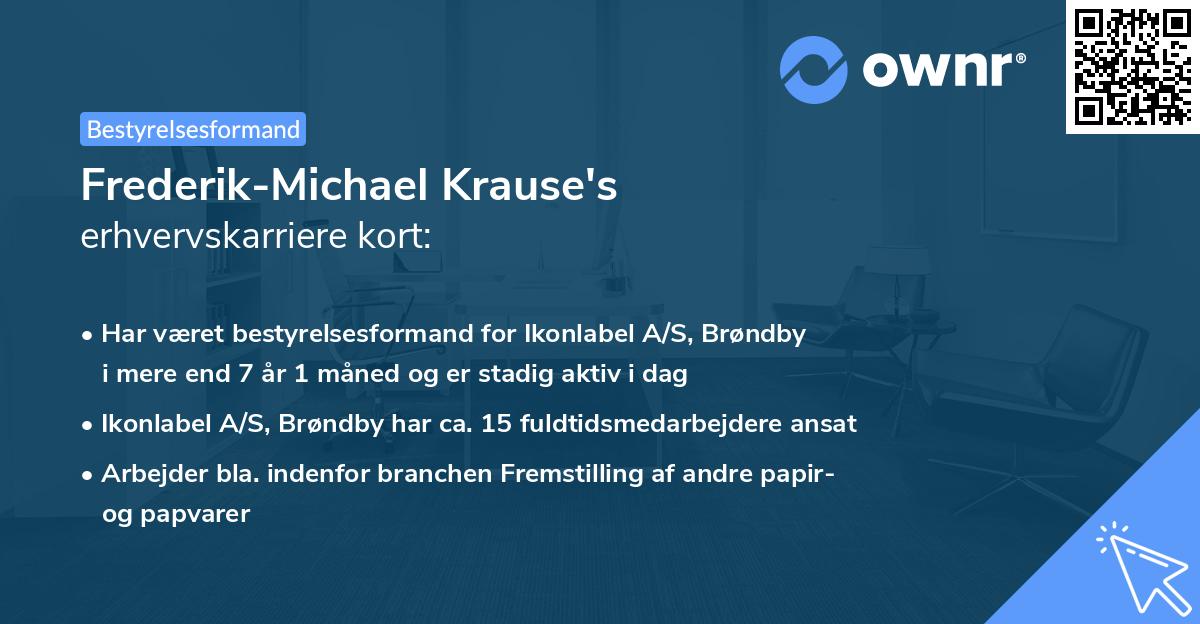 ownr®

Bestyrelsesformand

Frederik-Michael Krause's
erhvervskarriere kort:

• Har været bestyrelsesformand for Ikonlabel A/S, Brøndby i mere end 7 år 1 måned og er stadig aktiv i dag

• Ikonlabel A/S, Brøndby har ca. 15 fuldtidsmedarbejdere ansat

• Arbejder bla. indenfor branchen Fremstilling af andre papir- og papvarer